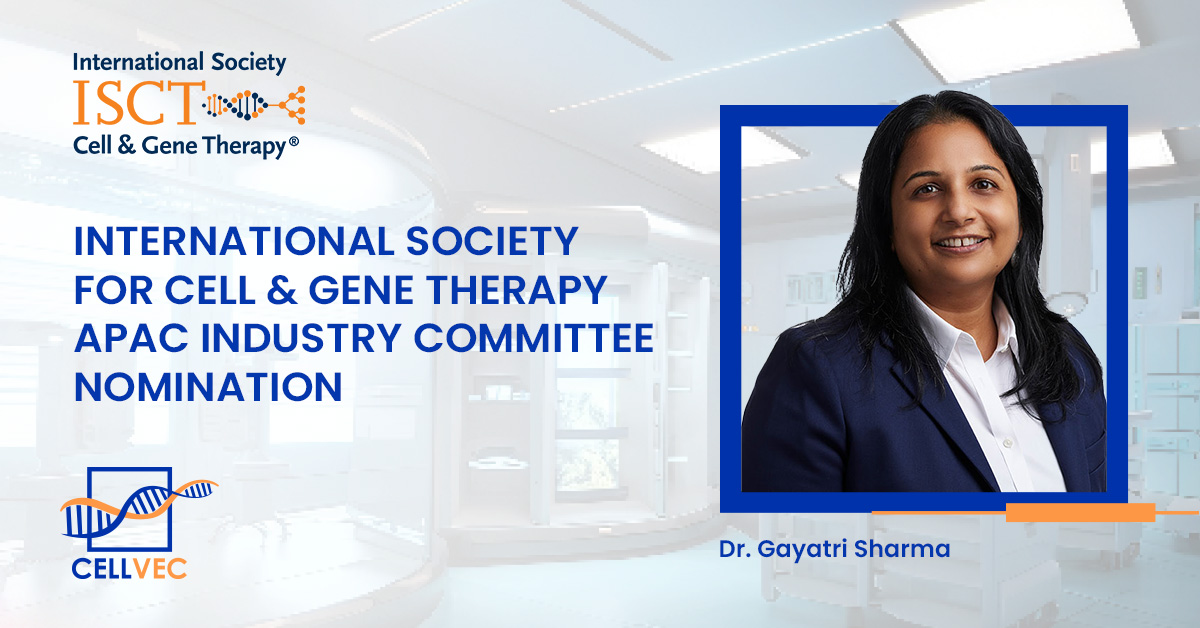 International Society
ISCT
Cell & Gene Therapy®

INTERNATIONAL SOCIETY FOR CELL & GENE THERAPY APAC INDUSTRY COMMITTEE NOMINATION

CELLVEC

Dr. Gayatri Sharma